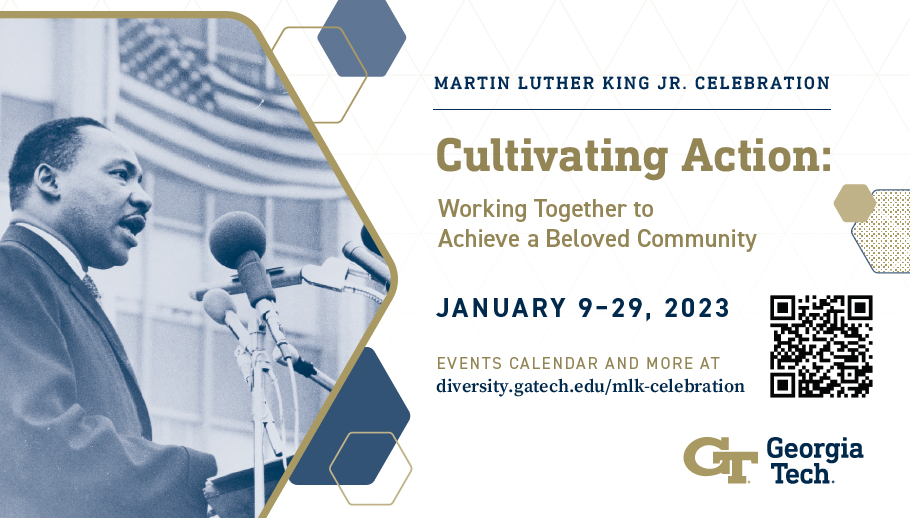 MARTIN LUTHER KING JR. CELEBRATION

Cultivating Action:

Working Together to Achieve a Beloved Community

JANUARY 9–29, 2023

EVENTS CALENDAR AND MORE AT
diversity.gatech.edu/mlk-celebration

GT Georgia Tech.